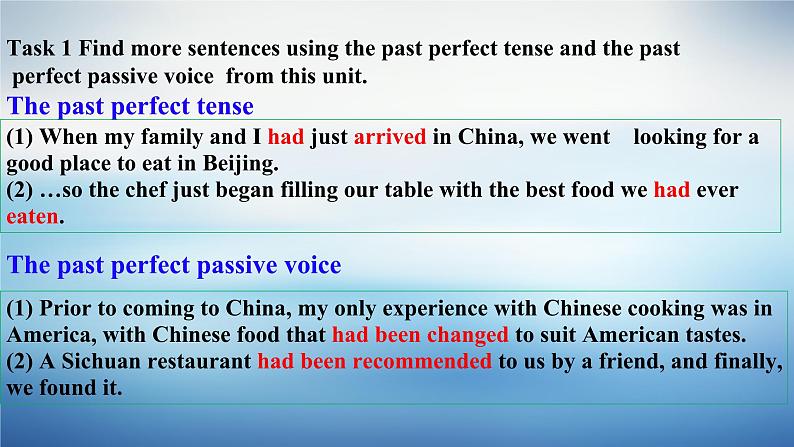 Task 1 Find more sentences using the past perfect tense and the past perfect passive voice from this unit.

The past perfect tense

(1) When my family and I had just arrived in China, we went looking for a good place to eat in Beijing.
(2) …so the chef just began filling our table with the best food we had ever eaten.

The past perfect passive voice

(1) Prior to coming to China, my only experience with Chinese cooking was in America, with Chinese food that had been changed to suit American tastes.
(2) A Sichuan restaurant had been recommended to us by a friend, and finally, we found it.